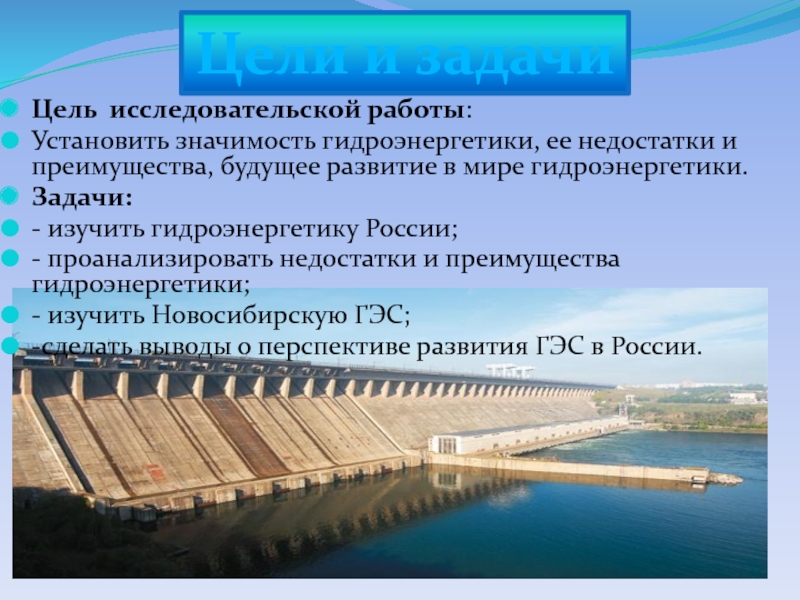 Цели и задачи

Цель исследовательской работы:

Установить значимость гидроэнергетики, ее недостатки и преимущества, будущее развитие в мире гидроэнергетики.

Задачи:

- изучить гидроэнергетику России;

- проанализировать недостатки и преимущества гидроэнергетики;

- изучить Новосибирскую ГЭС;

-сделать выводы о перспективе развития ГЭС в России.